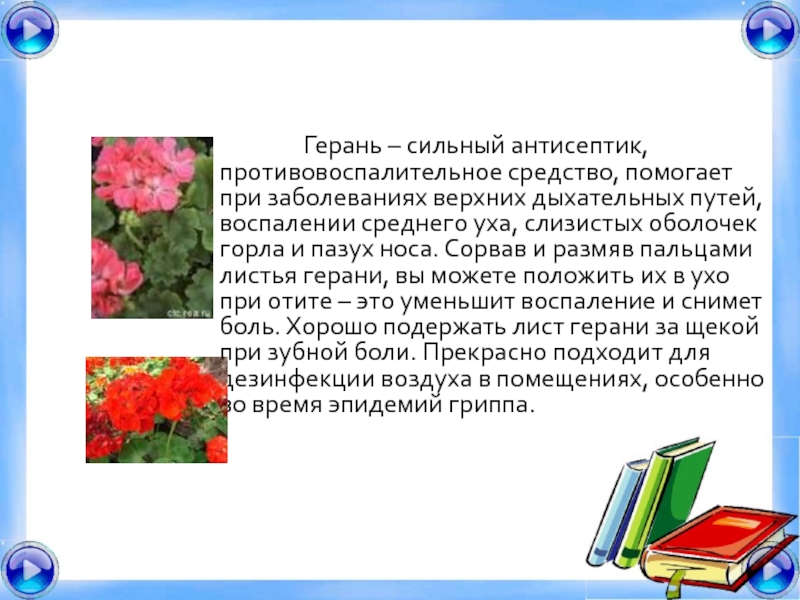 Герань – сильный антисептик, противовоспалительное средство, помогает при заболеваниях верхних дыхательных путей, воспалении среднего уха, слизистых оболочек горла и пазух носа. Сорвав и размяв пальцами листья герани, вы можете положить их в ухо при отите – это уменьшит воспаление и снимет боль. Хорошо подержать лист герани за щекой при зубной боли. Прекрасно подходит для дезинфекции воздуха в помещениях, особенно во время эпидемий гриппа.